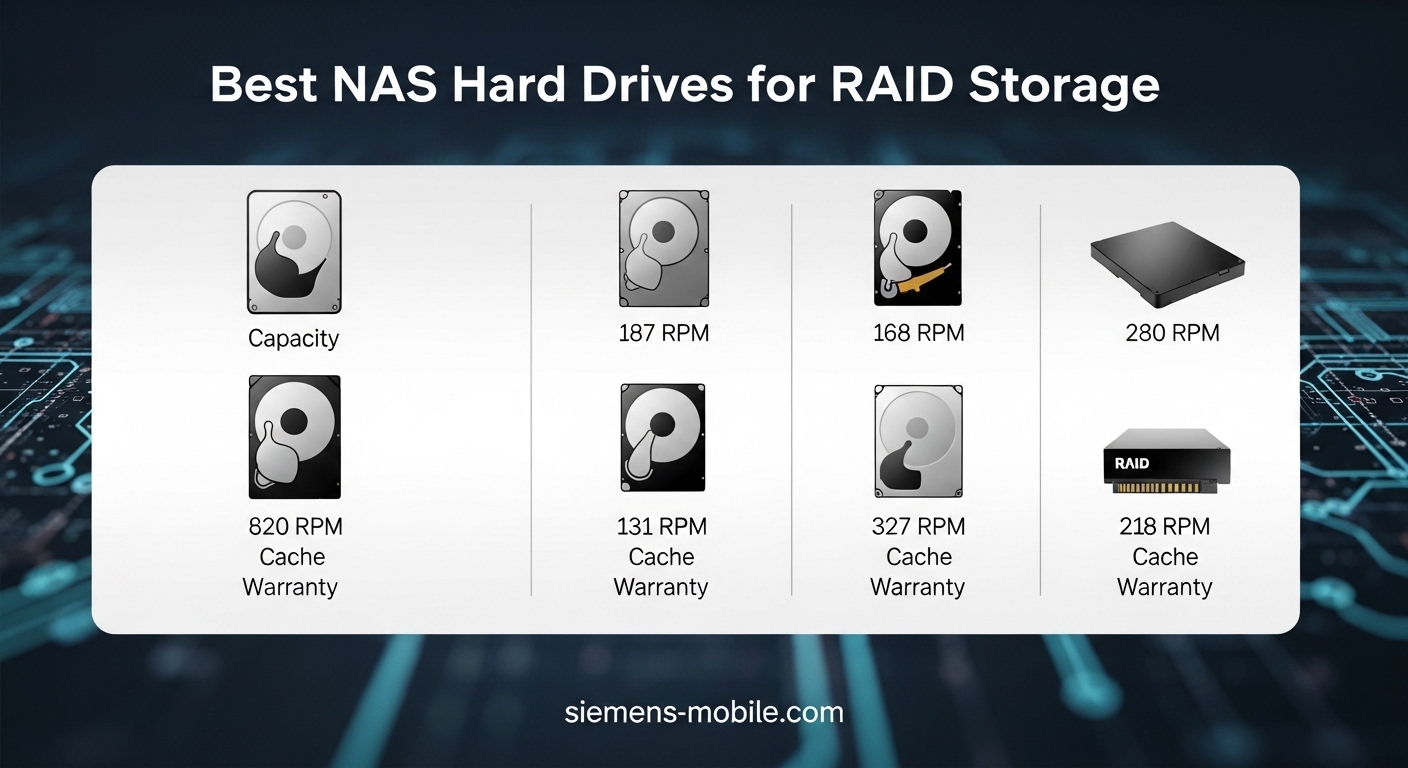 Best NAS Hard Drives for RAID Storage

Capacity

820 RPM
Cache
Warranty

187 RPM

131 RPM
Cache
Warranty

168 RPM

327 RPM
Cache
Warranty

280 RPM

RAID

218 RPM
Cache
Warranty

siemens-mobile.com